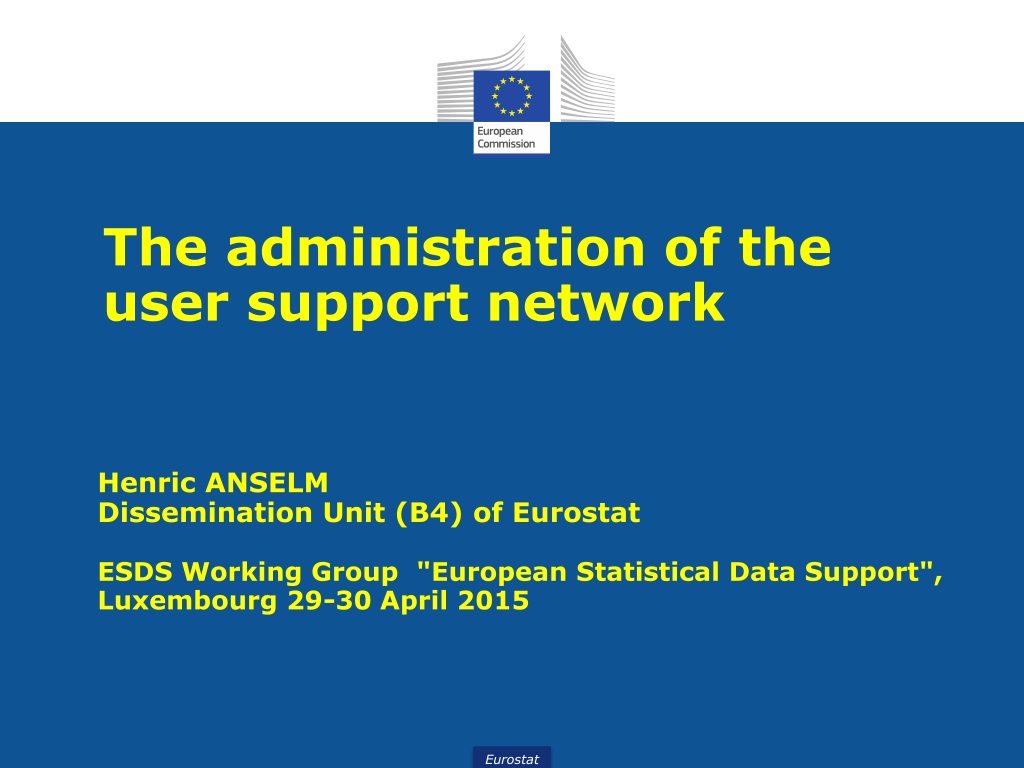 European Commission

The administration of the user support network

Henric ANSELM
Dissemination Unit (B4) of Eurostat

ESDS Working Group "European Statistical Data Support", Luxembourg 29-30 April 2015

Eurostat